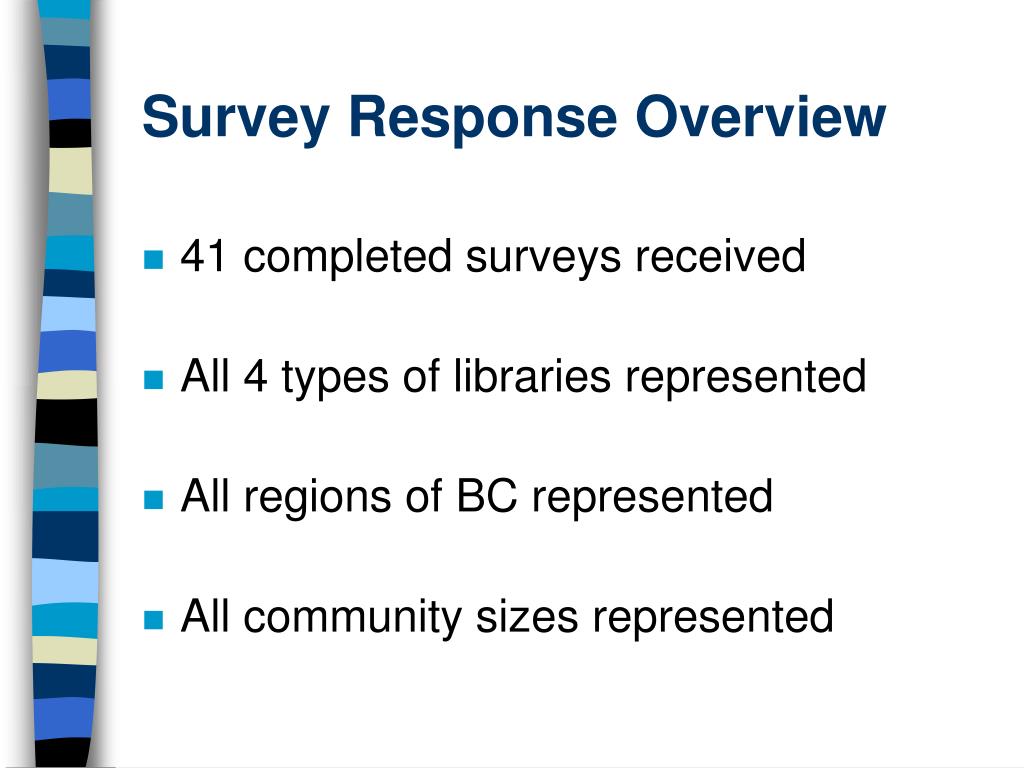 Survey Response Overview

- 41 completed surveys received
- All 4 types of libraries represented
- All regions of BC represented
- All community sizes represented